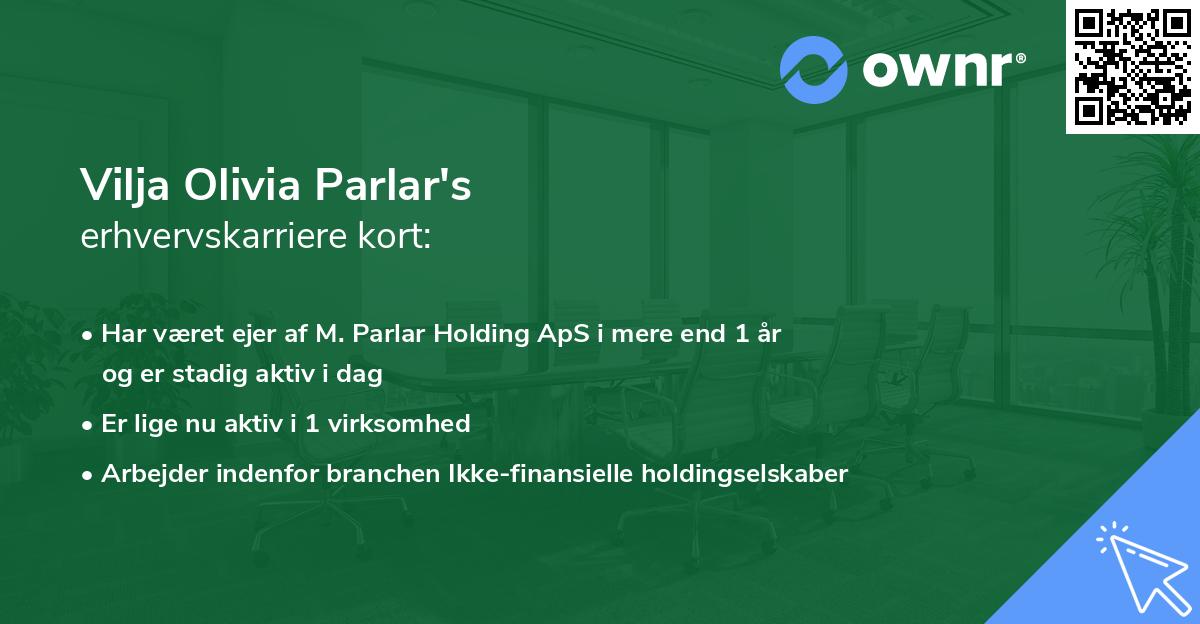 ownr®

Vilja Olivia Parlar's
erhvervskarriere kort:

• Har været ejer af M. Parlar Holding ApS i mere end 1 år og er stadig aktiv i dag
• Er lige nu aktiv i 1 virksomhed
• Arbejder indenfor branchen Ikke-finansielle holdingselskaber